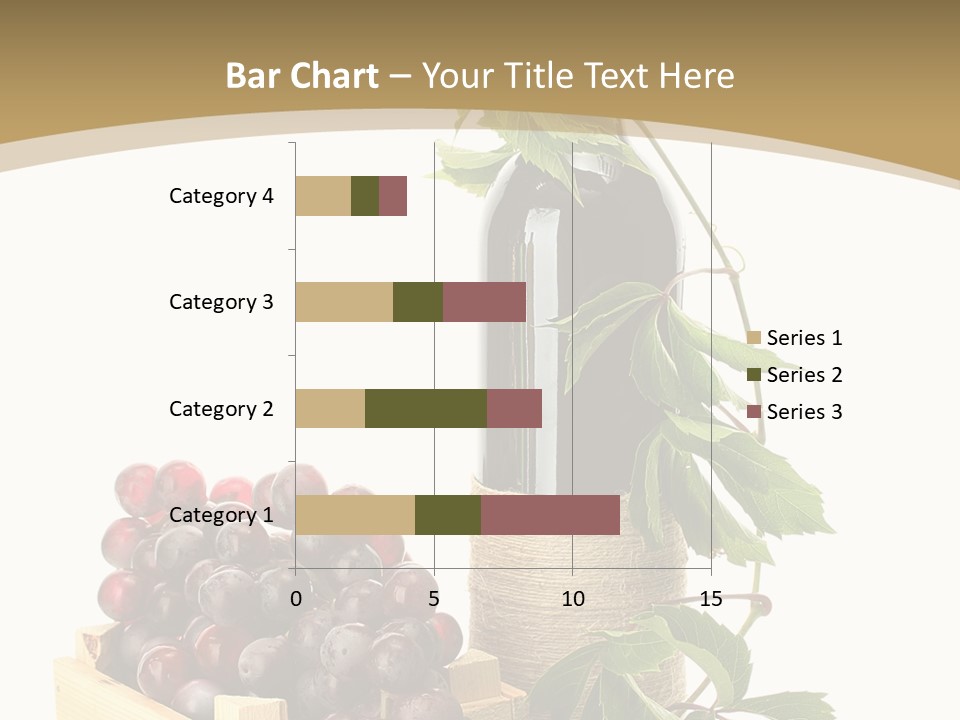 Bar Chart – Your Title Text Here

Category 4
Category 3
Category 2
Category 1

0
5
10
15

Series 1
Series 2
Series 3